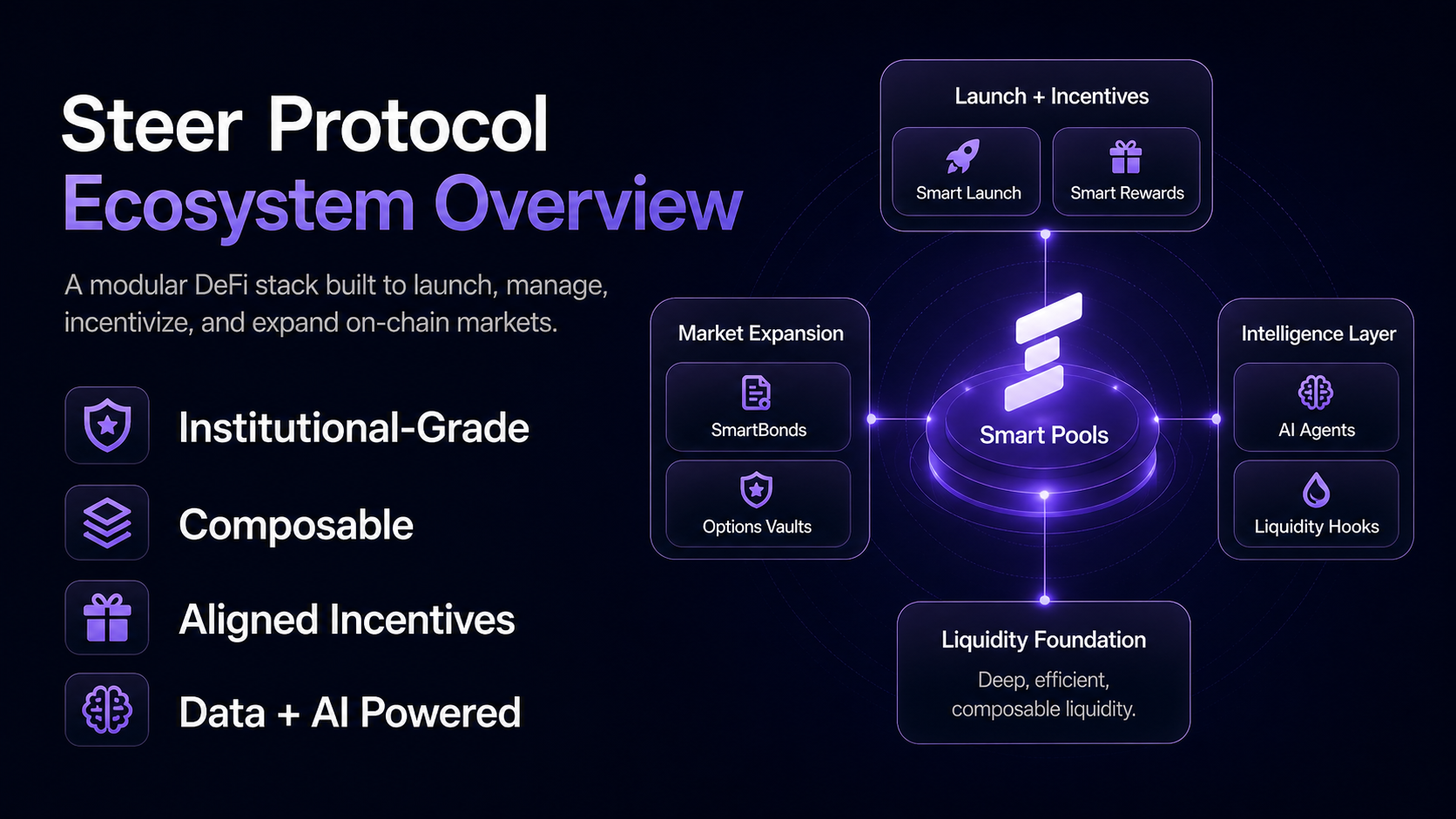 Steer Protocol
Ecosystem Overview

A modular DeFi stack built to launch, manage, incentivize, and expand on-chain markets.

Institutional-Grade

Composable

Aligned Incentives

Data + AI Powered

Launch + Incentives

Smart Launch

Smart Rewards

Market Expansion

SmartBonds

Options Vaults

Smart Pools

Intelligence Layer

AI Agents

Liquidity Hooks

Liquidity Foundation

Deep, efficient, composable liquidity.